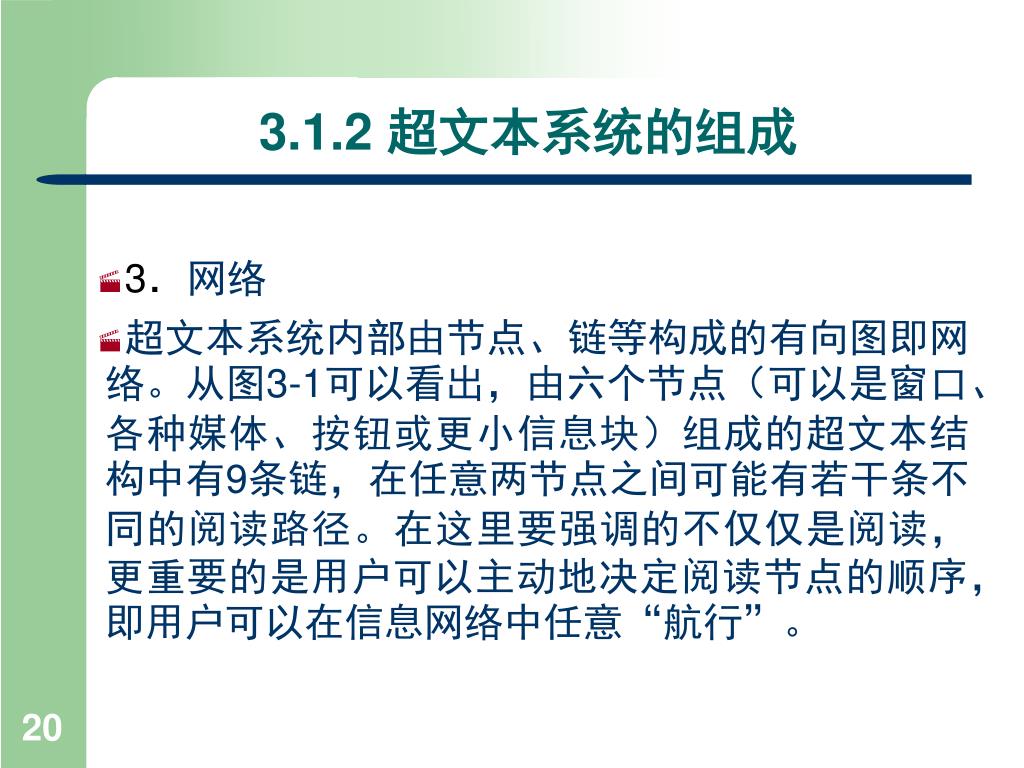 3.1.2 超文本系统的组成

3．网络

超文本系统内部由节点、链等构成的有向图即网络。从图3-1可以看出，由六个节点（可以是窗口、各种媒体、按钮或更小信息块）组成的超文本结构中有9条链，在任意两节点之间可能有若干条不同的阅读路径。在这里要强调的不仅仅是阅读，更重要的是用户可以主动地决定阅读节点的顺序，即用户可以在信息网络中任意“航行”。

20